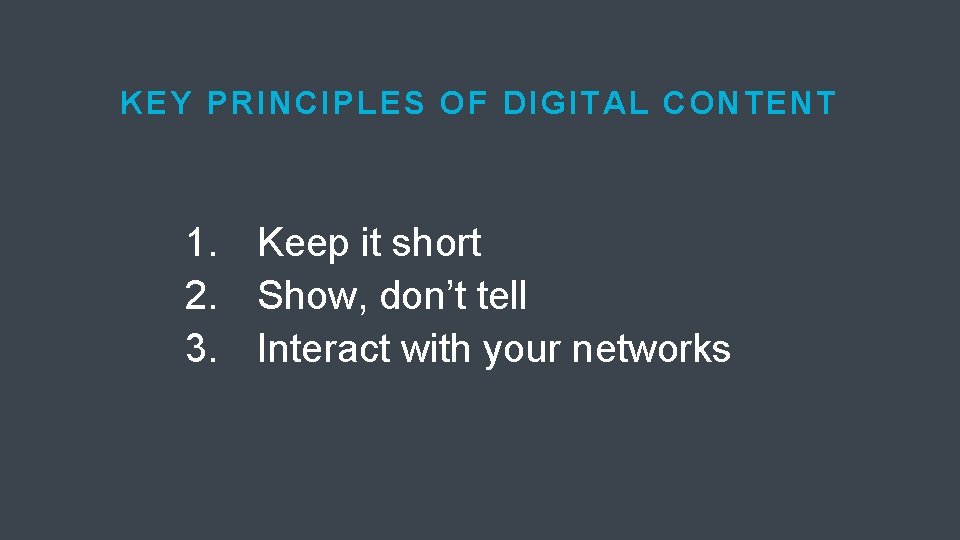 KEY PRINCIPLES OF DIGITAL CONTENT

1. Keep it short
2. Show, don’t tell
3. Interact with your networks